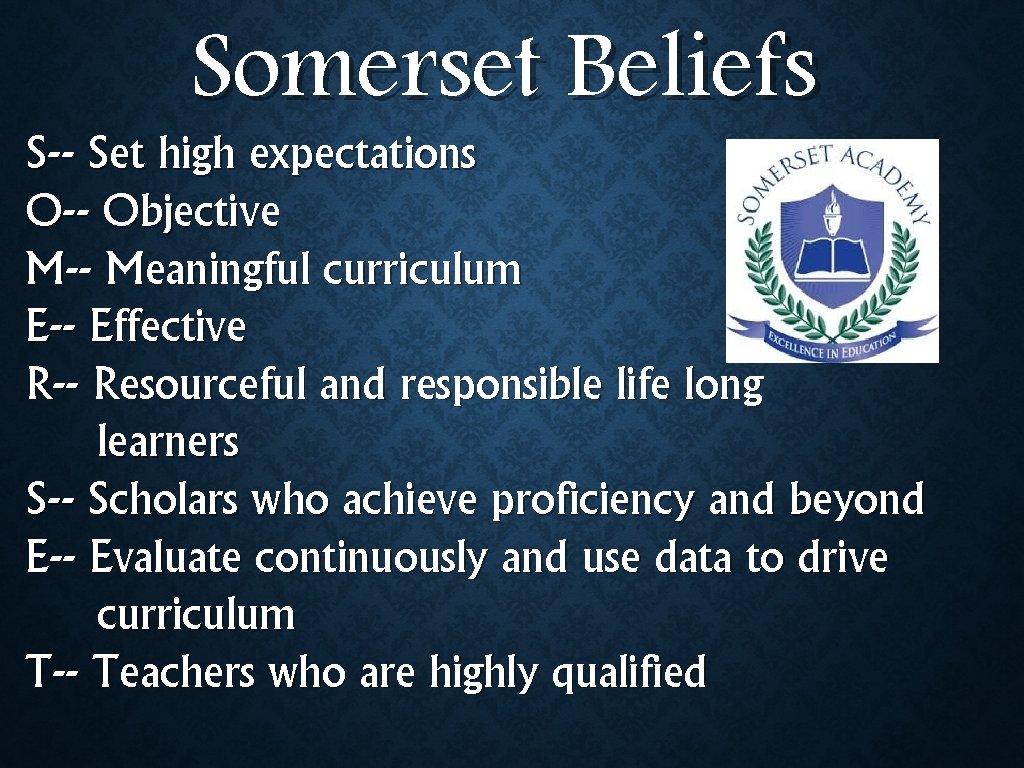 Somerset Beliefs

S-- Set high expectations
O-- Objective
M-- Meaningful curriculum
E-- Effective
R-- Resourceful and responsible life long learners
S-- Scholars who achieve proficiency and beyond
E-- Evaluate continuously and use data to drive curriculum
T-- Teachers who are highly qualified

SOMERSET ACADEMY
EXCELLENCE IN EDUCATION